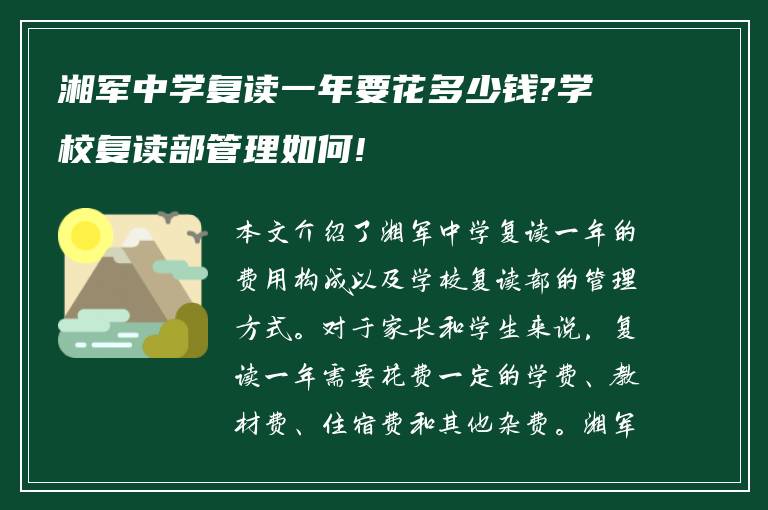 湘军中学复读一年要花多少钱?学校复读部管理如何!

本文介绍了湘军中学复读一年的费用构成以及学校复读部的管理方式。对于家长和学生来说，复读一年需要花费一定的学费、教材费、住宿费和其他杂费。湘军